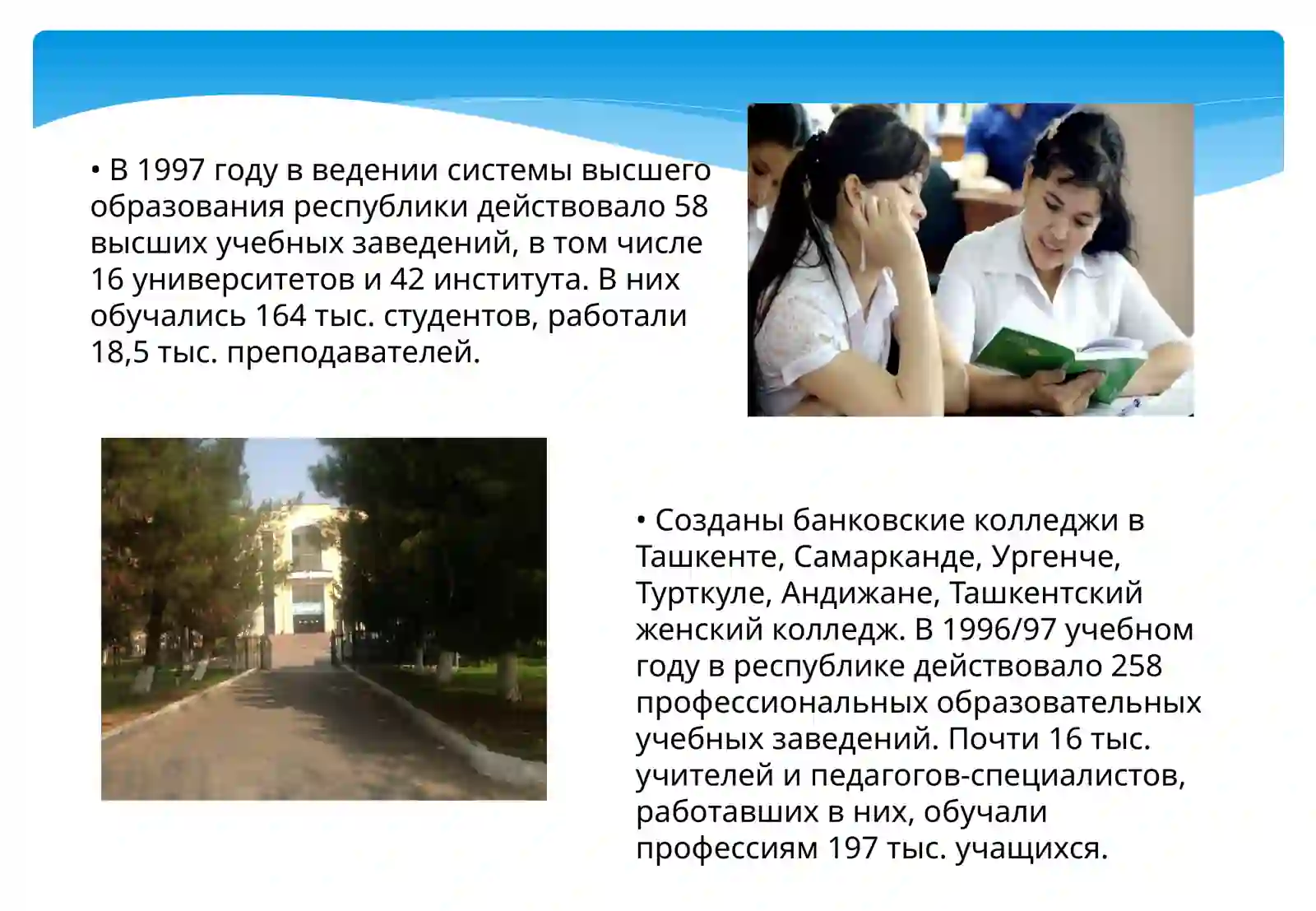 • В 1997 году в ведении системы высшего образования республики действовало 58 высших учебных заведений, в том числе 16 университетов и 42 института. В них обучались 164 тыс. студентов, работали 18,5 тыс. преподавателей.

• Созданы банковские колледжи в Ташкенте, Самарканде, Ургенче, Турткуле, Андижане, Ташкентский женский колледж. В 1996/97 учебном году в республике действовало 258 профессиональных образовательных учебных заведений. Почти 16 тыс. учителей и педагогов-специалистов, работавших в них, обучали профессиям 197 тыс. учащихся.